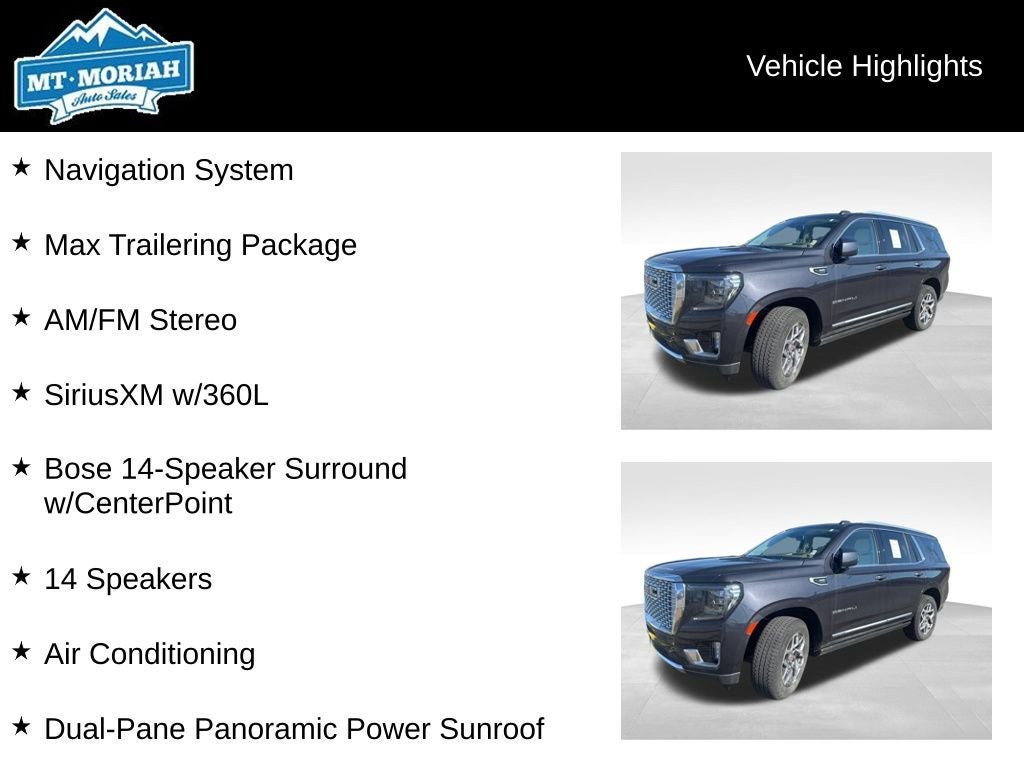 MT·MORIAH
Auto Sales

Vehicle Highlights

★ Navigation System

★ Max Trailering Package

★ AM/FM Stereo

★ SiriusXM w/360L

★ Bose 14-Speaker Surround w/CenterPoint

★ 14 Speakers

★ Air Conditioning

★ Dual-Pane Panoramic Power Sunroof